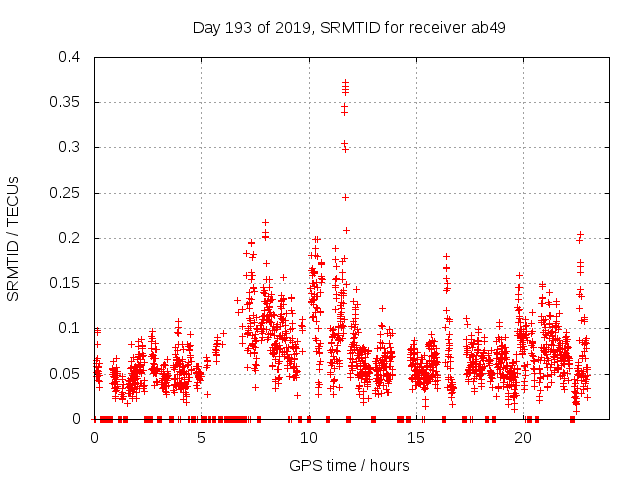 Day 193 of 2019, SRMTID for receiver ab49

SRMTID / TECUs

0.4
0.35
0.3
0.25
0.2
0.15
0.1
0.05
0

0
5
10
15
20

GPS time / hours